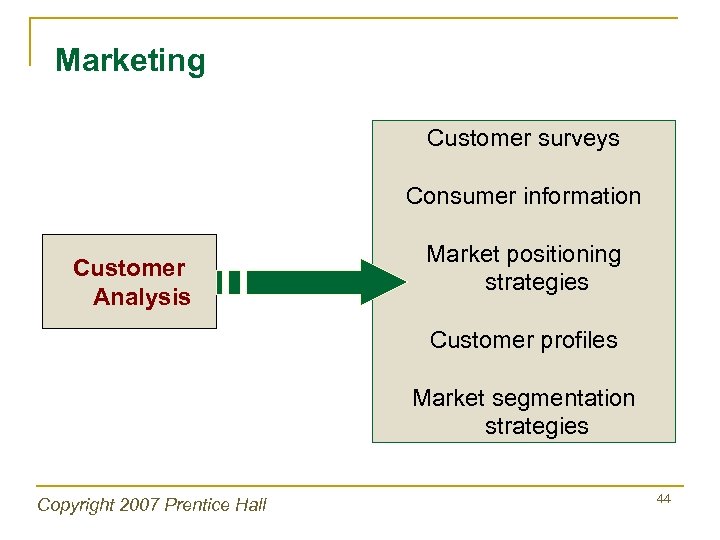 Marketing

Customer Analysis

Customer surveys

Consumer information

Market positioning strategies

Customer profiles

Market segmentation strategies

Copyright 2007 Prentice Hall

44